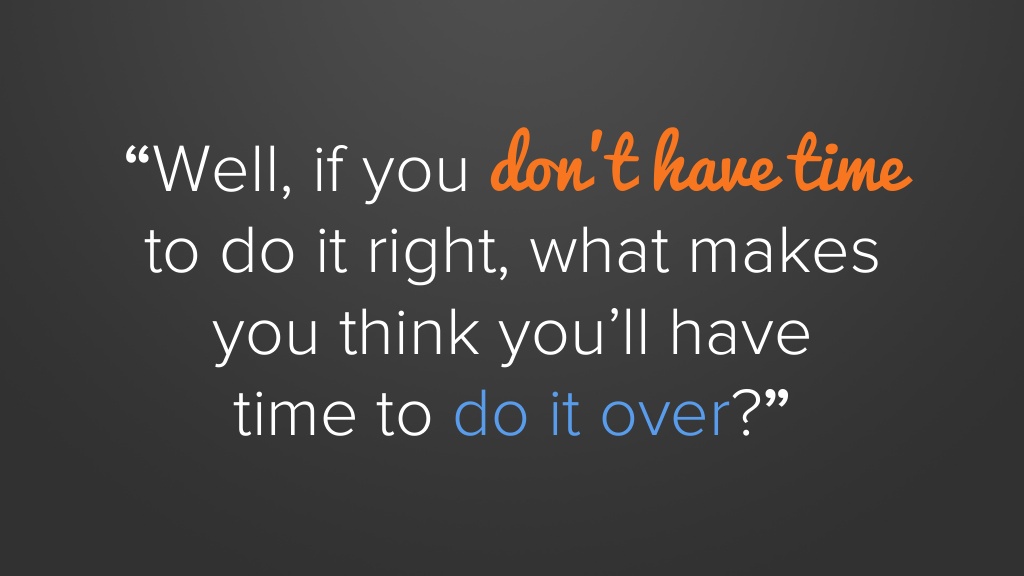 “Well, if you don't have time to do it right, what makes you think you’ll have time to do it over?”